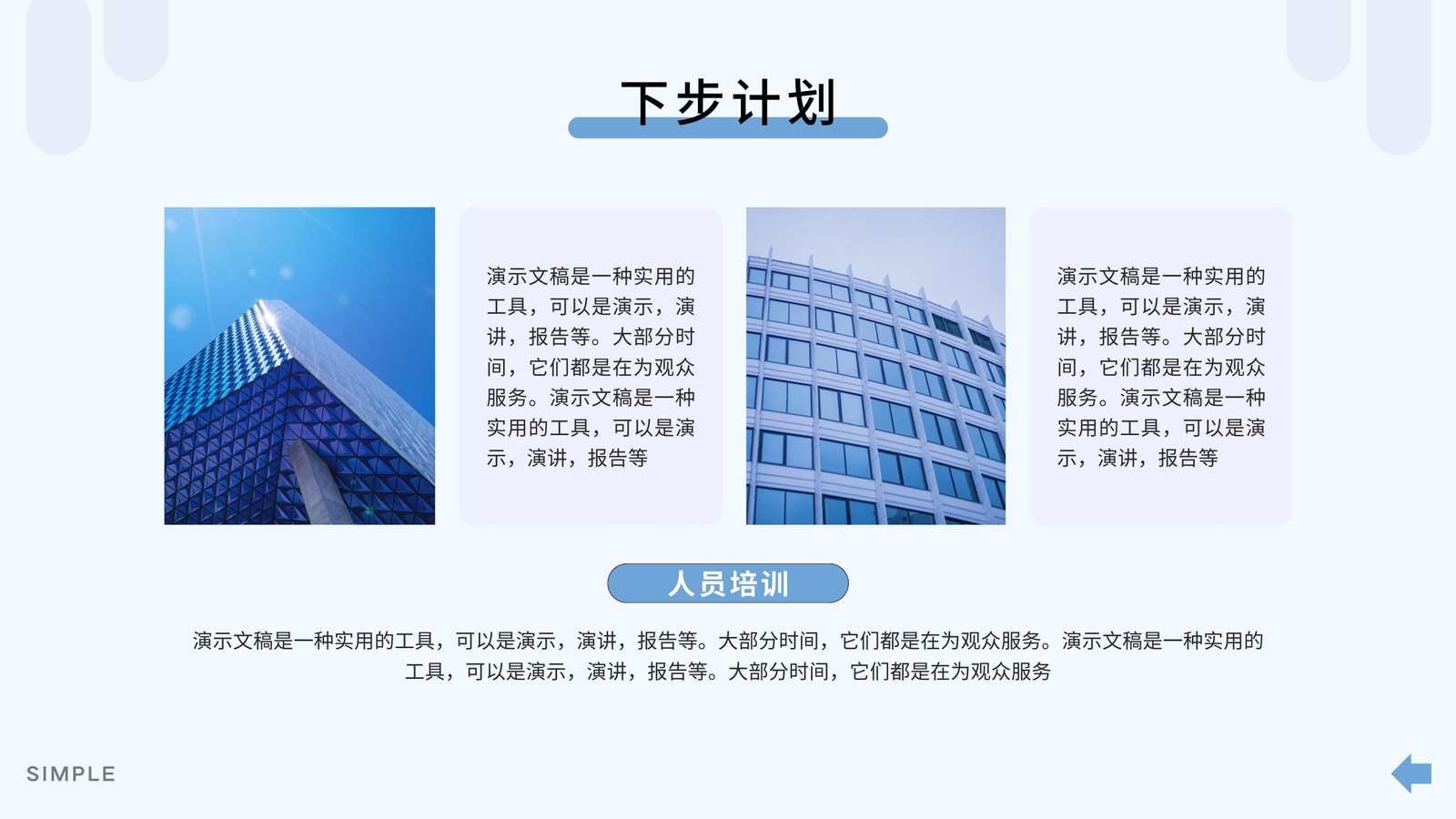 下步计划

演示文稿是一种实用的工具，可以是演示，演讲，报告等。大部分时间，它们都是在为观众服务。演示文稿是一种实用的工具，可以是演示，演讲，报告等

演示文稿是一种实用的工具，可以是演示，演讲，报告等。大部分时间，它们都是在为观众服务。演示文稿是一种实用的工具，可以是演示，演讲，报告等

人员培训

演示文稿是一种实用的工具，可以是演示，演讲，报告等。大部分时间，它们都是在为观众服务。演示文稿是一种实用的工具，可以是演示，演讲，报告等。大部分时间，它们都是在为观众服务

SIMPLE